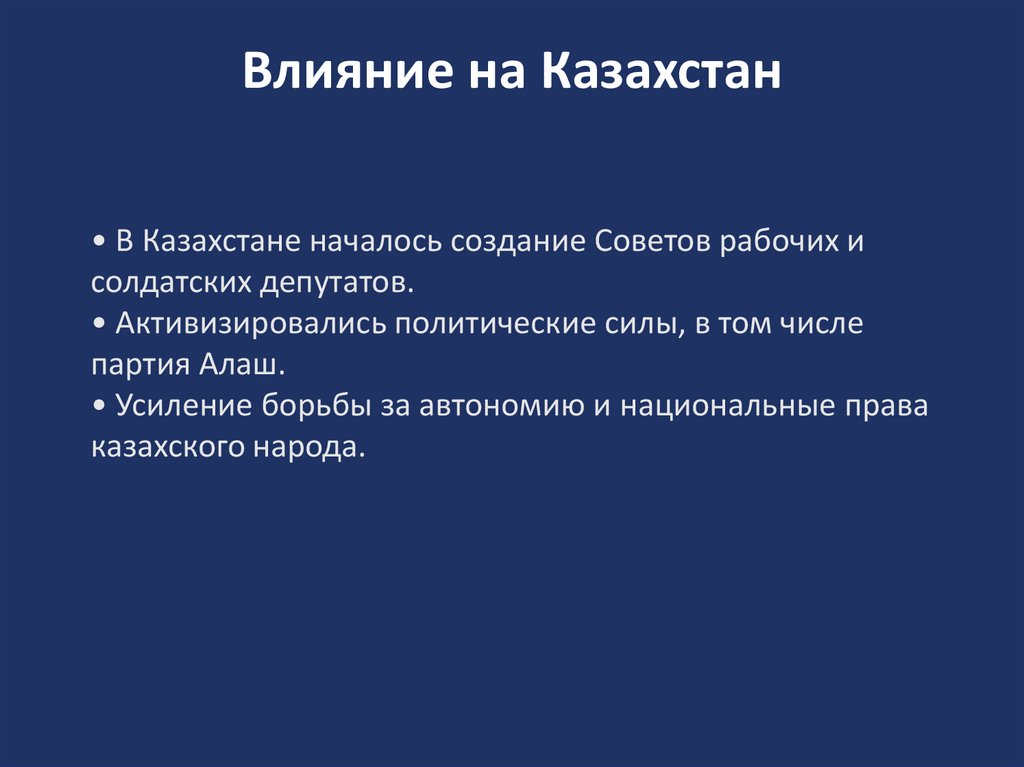 Влияние на Казахстан

• В Казахстане началось создание Советов рабочих и солдатских депутатов.
• Активизировались политические силы, в том числе партия Алаш.
• Усиление борьбы за автономию и национальные права казахского народа.